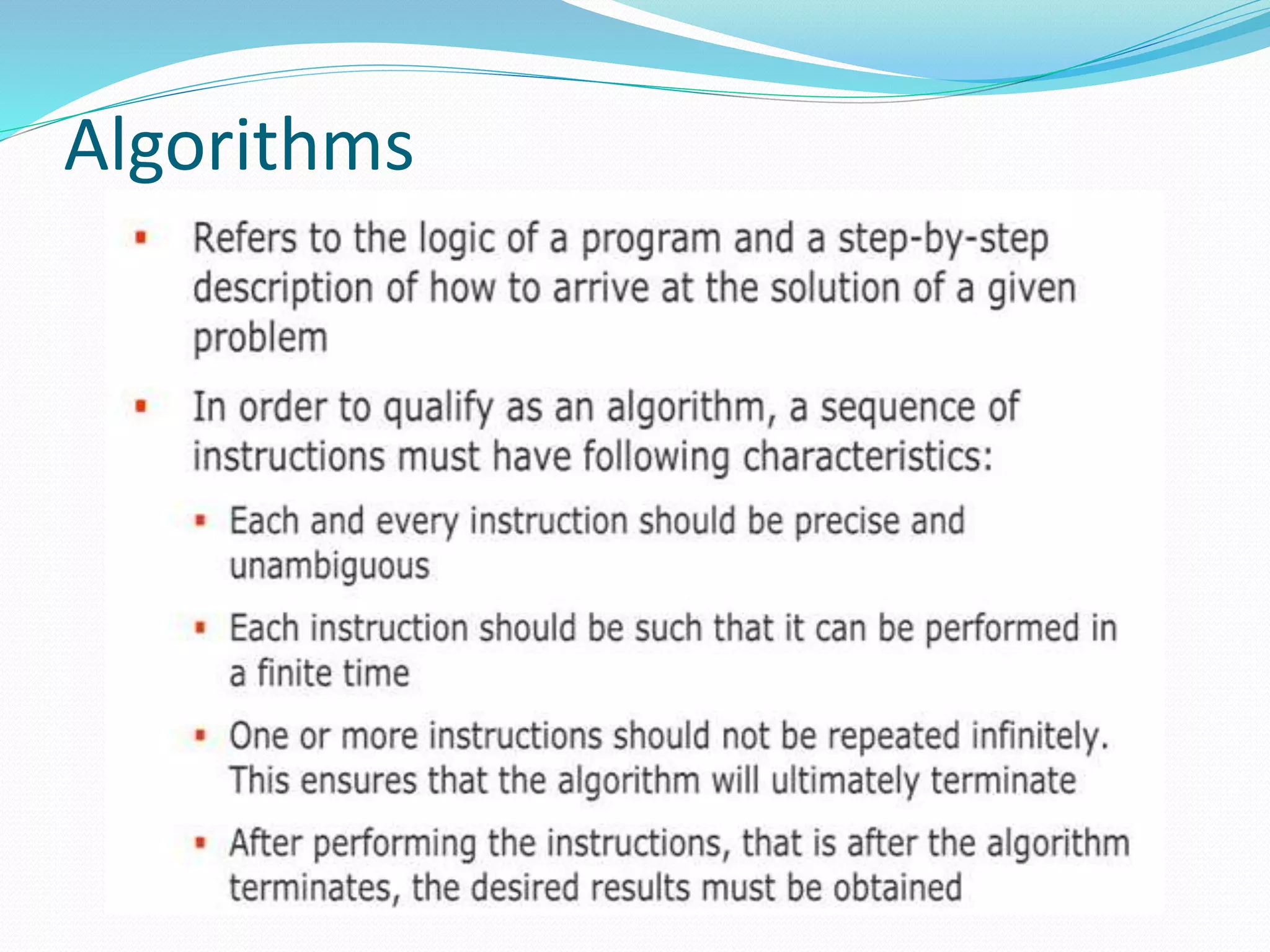 Algorithms

▪ Refers to the logic of a program and a step-by-step description of how to arrive at the solution of a given problem

▪ In order to qualify as an algorithm, a sequence of instructions must have following characteristics:

▪ Each and every instruction should be precise and unambiguous

▪ Each instruction should be such that it can be performed in a finite time

▪ One or more instructions should not be repeated infinitely. This ensures that the algorithm will ultimately terminate

▪ After performing the instructions, that is after the algorithm terminates, the desired results must be obtained